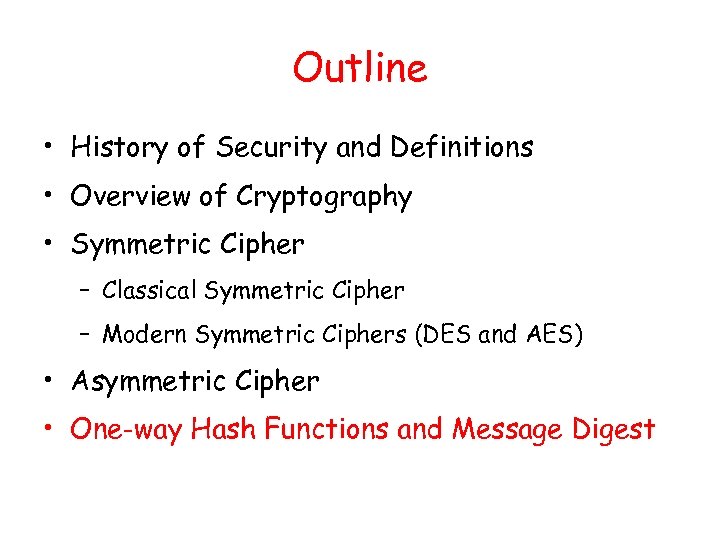 Outline

• History of Security and Definitions
• Overview of Cryptography
• Symmetric Cipher
– Classical Symmetric Cipher
– Modern Symmetric Ciphers (DES and AES)
• Asymmetric Cipher
• One-way Hash Functions and Message Digest